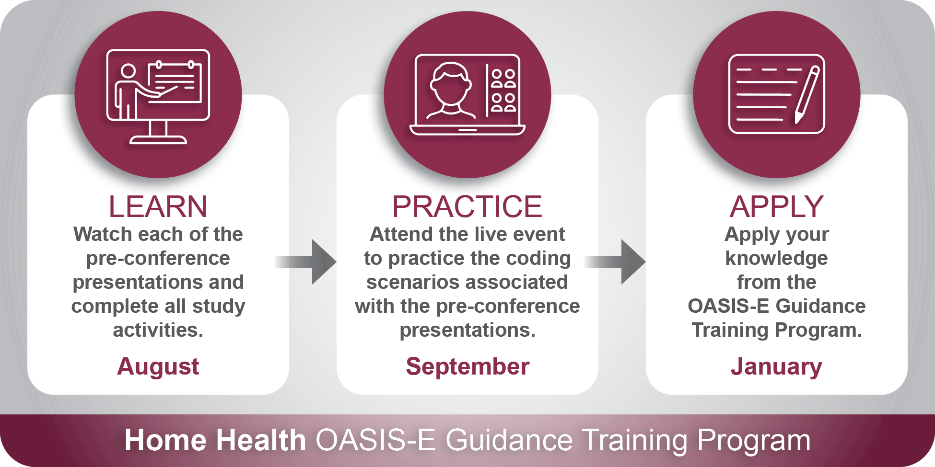 LEARN
Watch each of the pre-conference presentations and complete all study activities.
August

PRACTICE
Attend the live event to practice the coding scenarios associated with the pre-conference presentations.
September

APPLY
Apply your knowledge from the OASIS-E Guidance Training Program.
January

Home Health OASIS-E Guidance Training Program